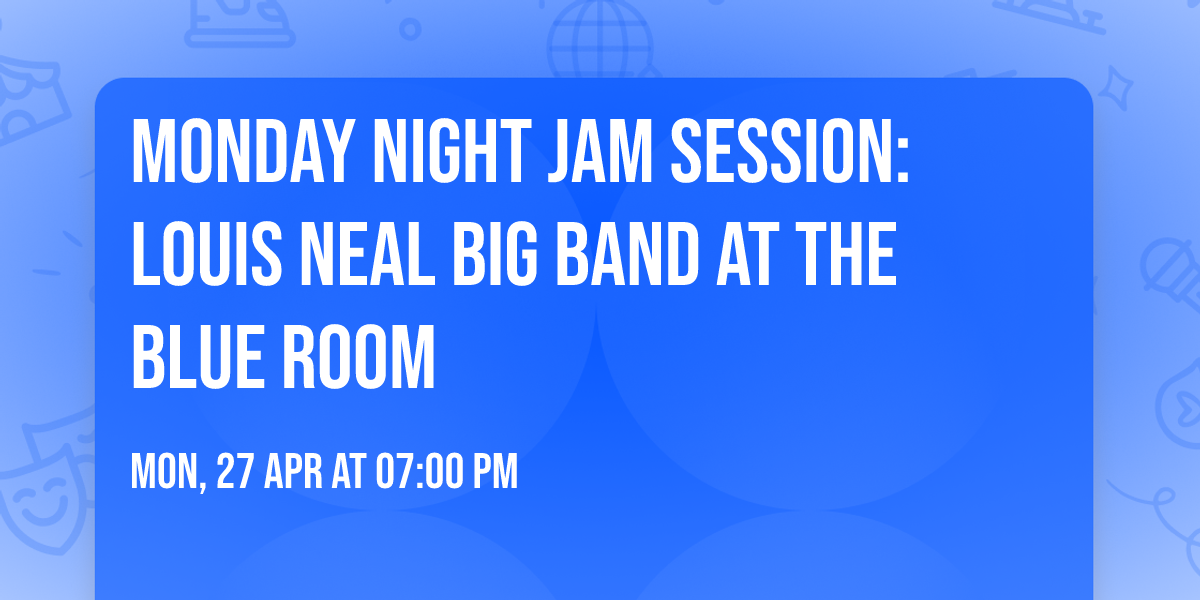 MONDAY NIGHT JAM SESSION: LOUIS NEAL BIG BAND AT THE BLUE ROOM

MON, 27 APR AT 07:00 PM